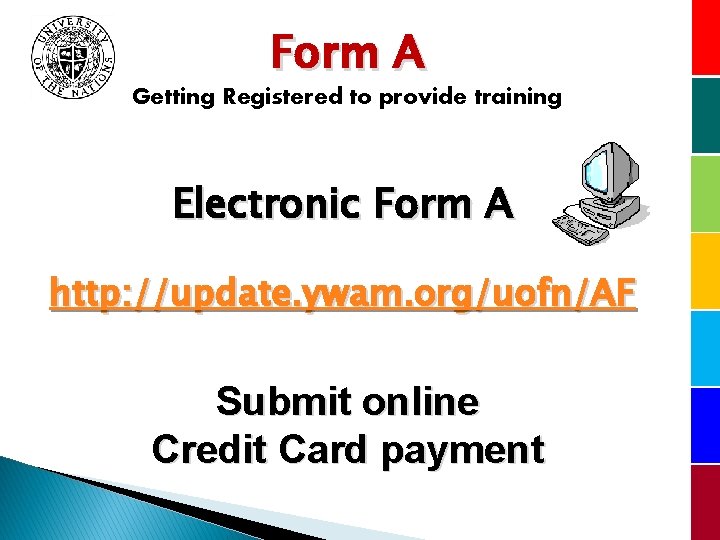 UNIVERSITY OF THE NATIONS

Form A

Getting Registered to provide training

Electronic Form A

http://update.ywam.org/uofn/AF

Submit online
Credit Card payment